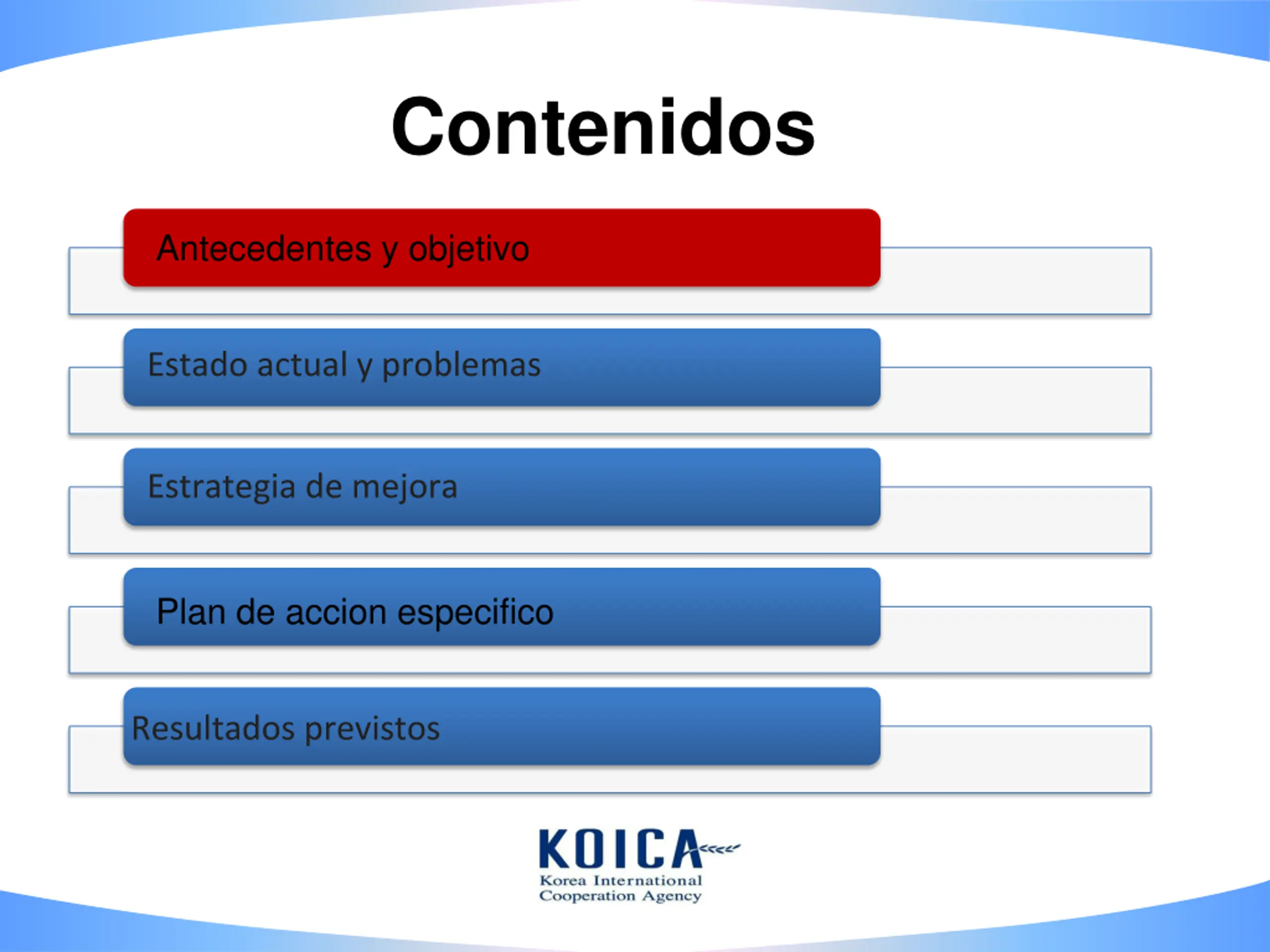 Contenidos

Antecedentes y objetivo

Estado actual y problemas

Estrategia de mejora

Plan de accion especifico

Resultados previstos

KOICA
Korea International
Cooperation Agency